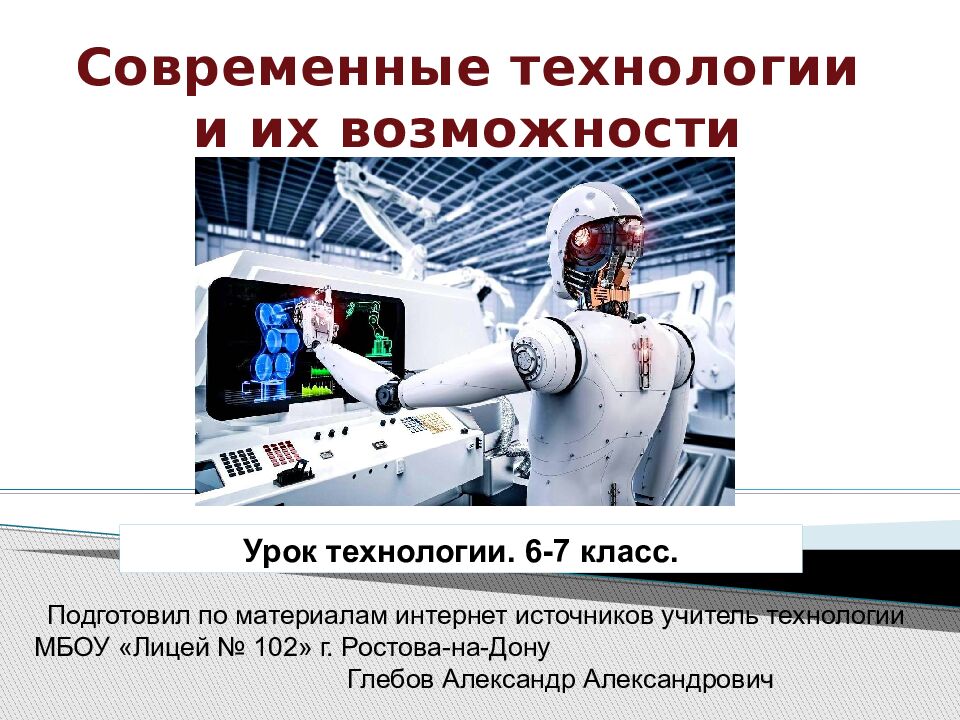 Современные технологии и их возможности

Урок технологии. 6-7 класс.

Подготовил по материалам интернет источников учитель технологии МБОУ «Лицей № 102» г. Ростова-на-Дону
Глебов Александр Александрович